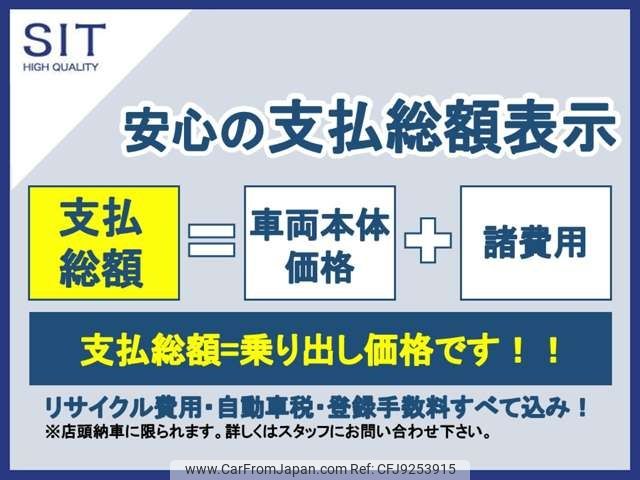 SIT
HIGH QUALITY

安心の支払総額表示

支払総額 = 車両本体価格 + 諸費用

支払総額=乗り出し価格です！！

リサイクル費用・自動車税・登録手数料すべて込み！
※店頭納車に限られます。詳しくはスタッフにお問い合わせ下さい。

www.CarFromJapan.com Ref: CFJ9253915